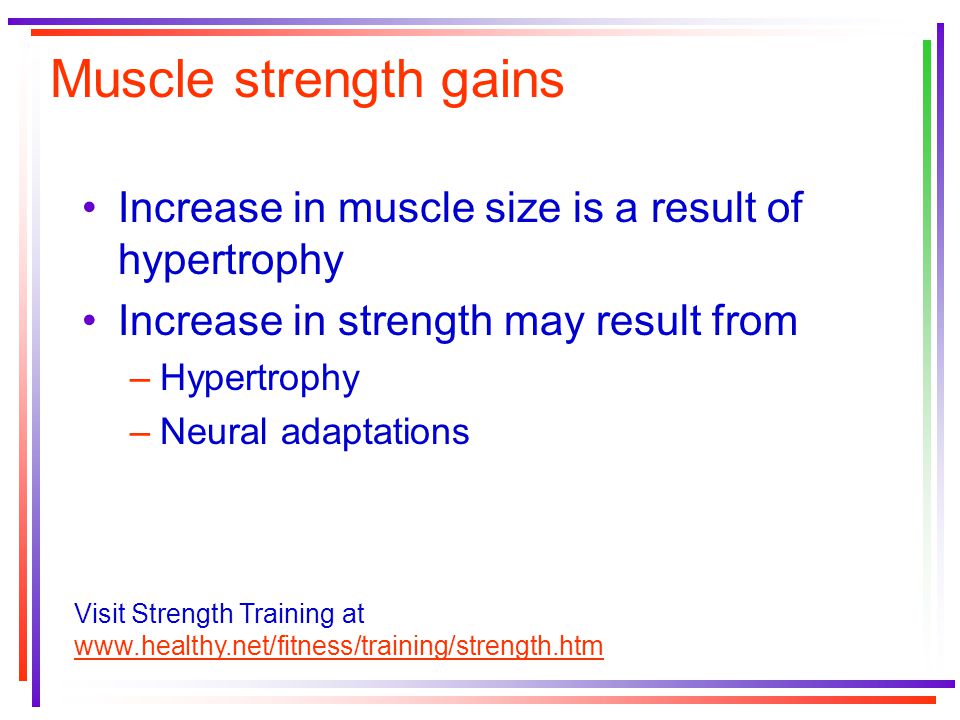 Muscle strength gains

• Increase in muscle size is a result of hypertrophy
• Increase in strength may result from
– Hypertrophy
– Neural adaptations

Visit Strength Training at www.healthy.net/fitness/training/strength.htm